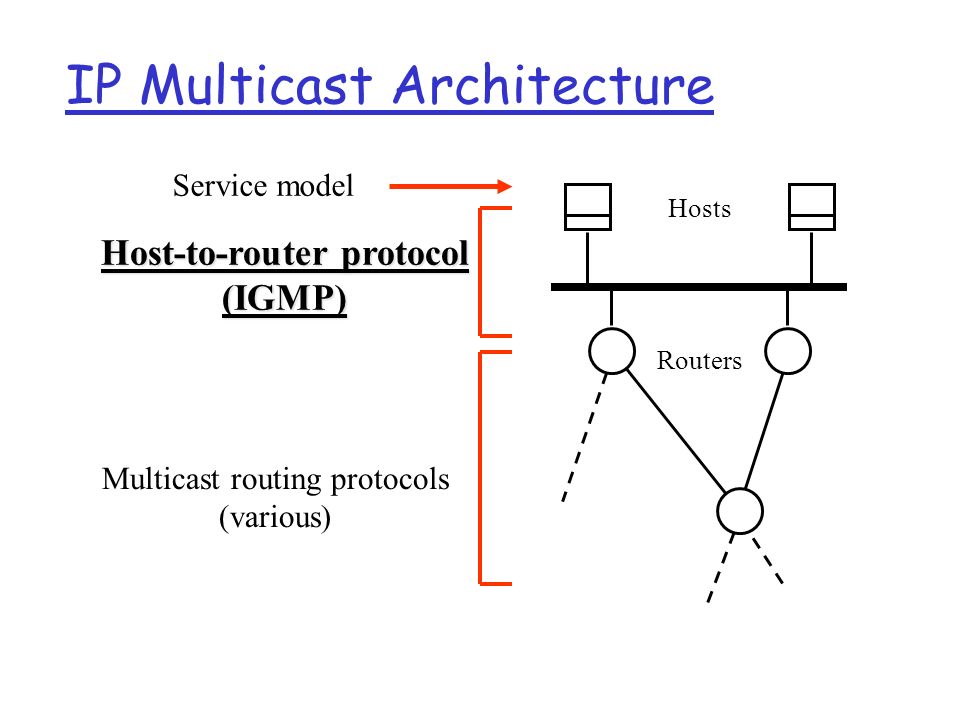 IP Multicast Architecture

Service model

Host-to-router protocol (IGMP)

Multicast routing protocols (various)

Hosts

Routers